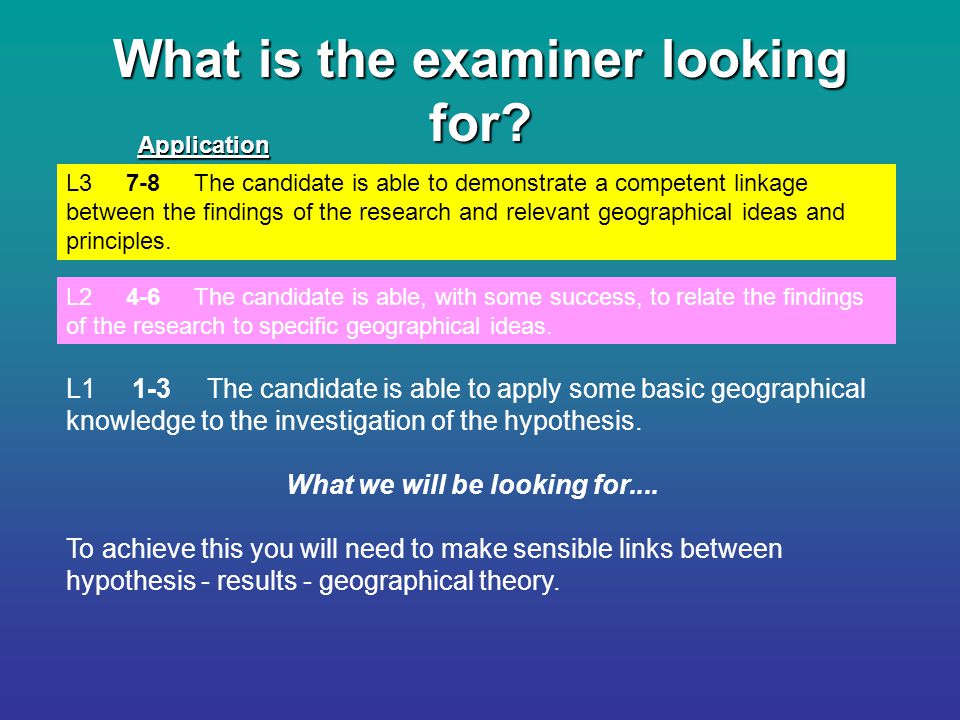 What is the examiner looking for?

Application

L3 7-8 The candidate is able to demonstrate a competent linkage between the findings of the research and relevant geographical ideas and principles.

L2 4-6 The candidate is able, with some success, to relate the findings of the research to specific geographical ideas.

L1 1-3 The candidate is able to apply some basic geographical knowledge to the investigation of the hypothesis.

What we will be looking for....

To achieve this you will need to make sensible links between hypothesis - results - geographical theory.